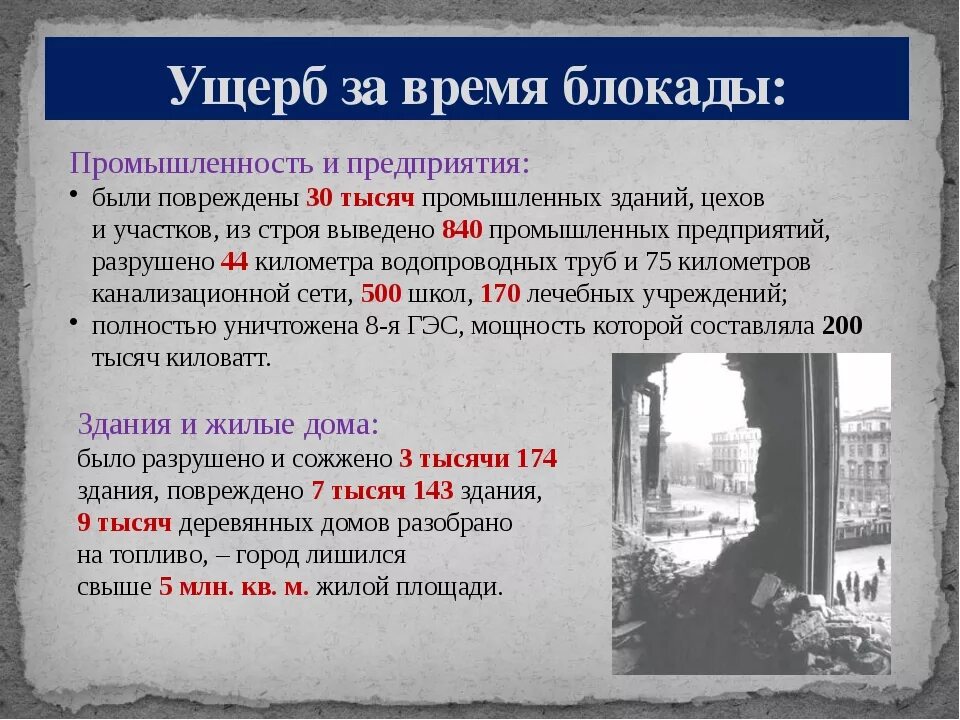 Ущерб за время блокады:

Промышленность и предприятия:

• были повреждены 30 тысяч промышленных зданий, цехов и участков, из строя выведено 840 промышленных предприятий, разрушено 44 километра водопроводных труб и 75 километров канализационной сети, 500 школ, 170 лечебных учреждений;
• полностью уничтожена 8-я ГЭС, мощность которой составляла 200 тысяч киловатт.

Здания и жилые дома:

было разрушено и сожжено 3 тысячи 174 здания, повреждено 7 тысяч 143 здания, 9 тысяч деревянных домов разобрано на топливо, – город лишился свыше 5 млн. кв. м. жилой площади.